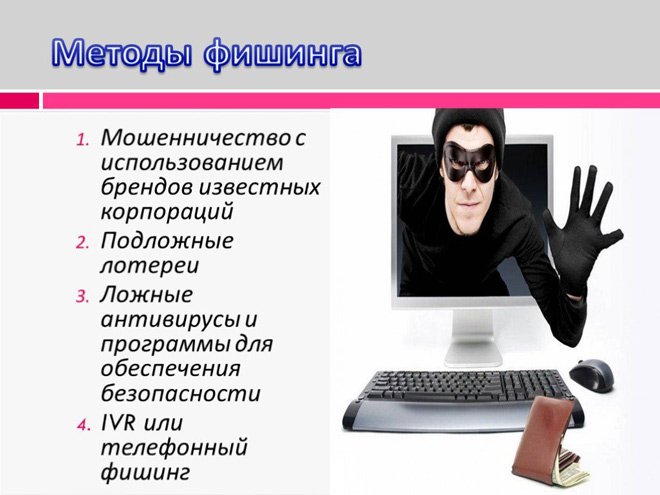 Методы фишинга

1. Мошенничество с использованием брендов известных корпораций
2. Подложные лотереи
3. Ложные антивирусы и программы для обеспечения безопасности
4. IVR или телефонный фишинг